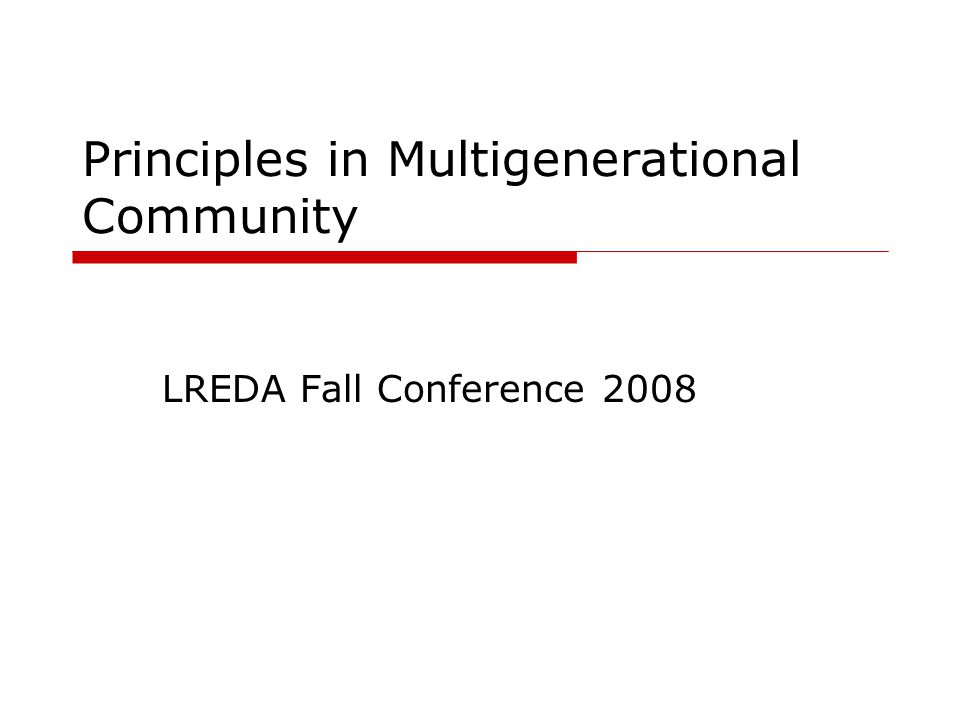 Principles in Multigenerational Community

LREDA Fall Conference 2008